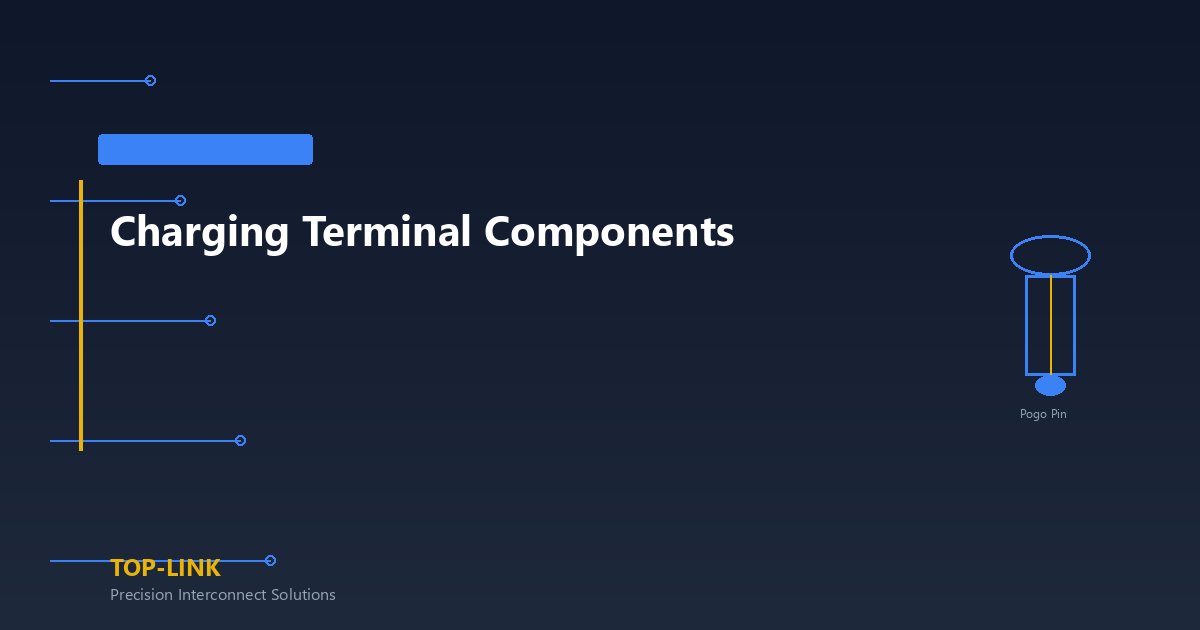 Charging Terminal Components

Pogo Pin

TOP-LINK
Precision Interconnect Solutions